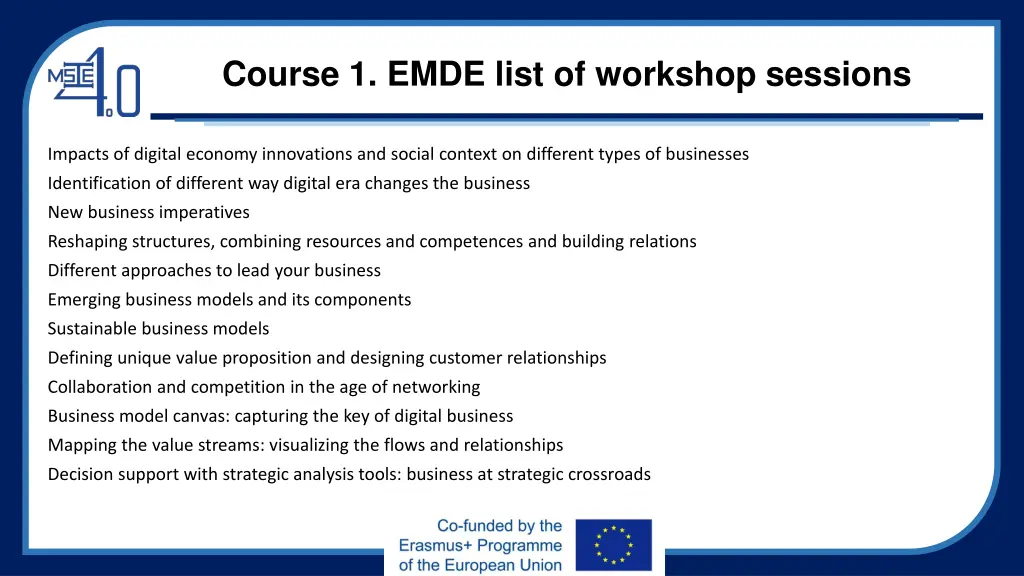 MSIE 4.0

Course 1. EMDE list of workshop sessions

Impacts of digital economy innovations and social context on different types of businesses
Identification of different way digital era changes the business
New business imperatives
Reshaping structures, combining resources and competences and building relations
Different approaches to lead your business
Emerging business models and its components
Sustainable business models
Defining unique value proposition and designing customer relationships
Collaboration and competition in the age of networking
Business model canvas: capturing the key of digital business
Mapping the value streams: visualizing the flows and relationships
Decision support with strategic analysis tools: business at strategic crossroads

Co-funded by the Erasmus+ Programme of the European Union